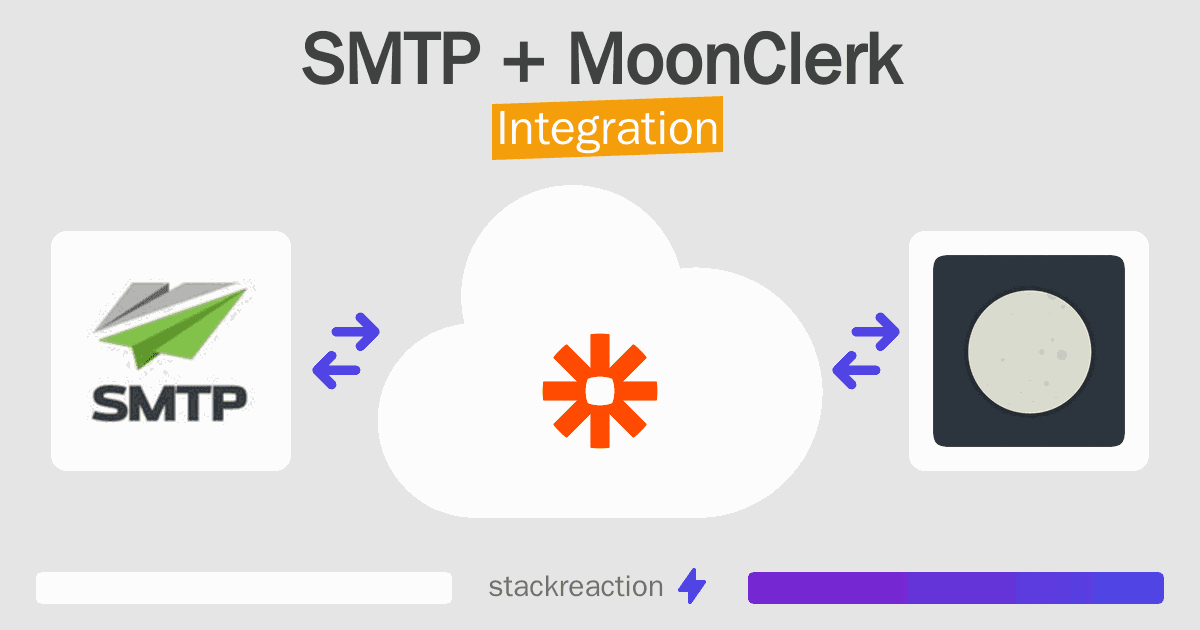 SMTP + MoonClerk
Integration

SMTP

stackreaction